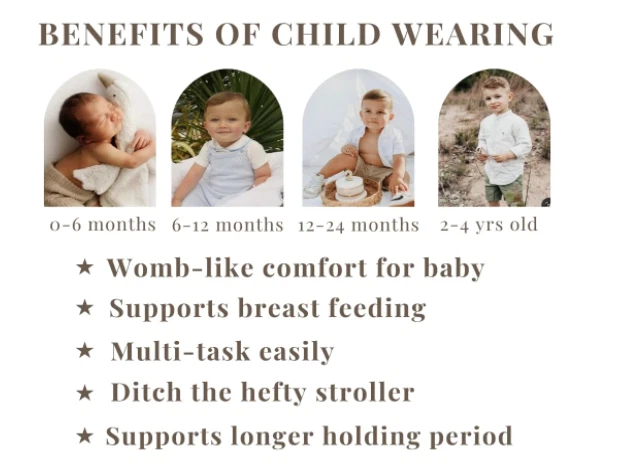 BENEFITS OF CHILD WEARING

0-6 months 6-12 months 12-24 months 2-4 yrs old

★ Womb-like comfort for baby
★ Supports breast feeding
★ Multi-task easily
★ Ditch the hefty stroller
★ Supports longer holding period